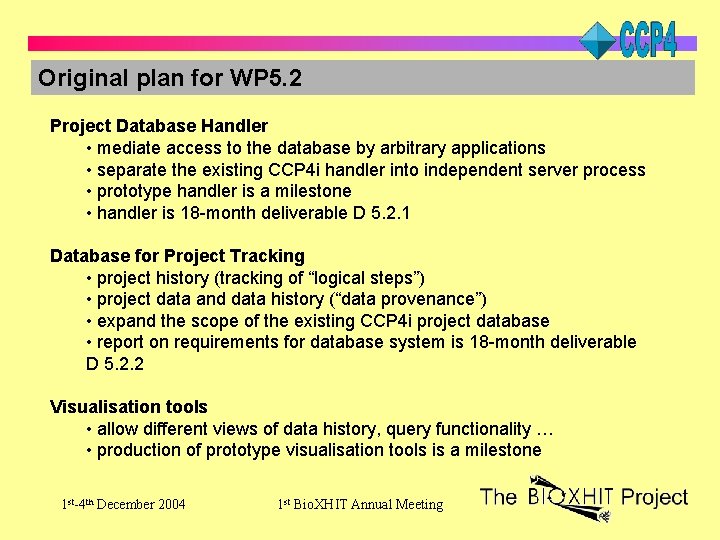 CCP4

Original plan for WP5.2

Project Database Handler
• mediate access to the database by arbitrary applications
• separate the existing CCP4i handler into independent server process
• prototype handler is a milestone
• handler is 18-month deliverable D 5.2.1

Database for Project Tracking
• project history (tracking of “logical steps”)
• project data and data history (“data provenance”)
• expand the scope of the existing CCP4i project database
• report on requirements for database system is 18-month deliverable D 5.2.2

Visualisation tools
• allow different views of data history, query functionality …
• production of prototype visualisation tools is a milestone

1st-4th December 2004

1st BioXHIT Annual Meeting

The BIOXHIT Project